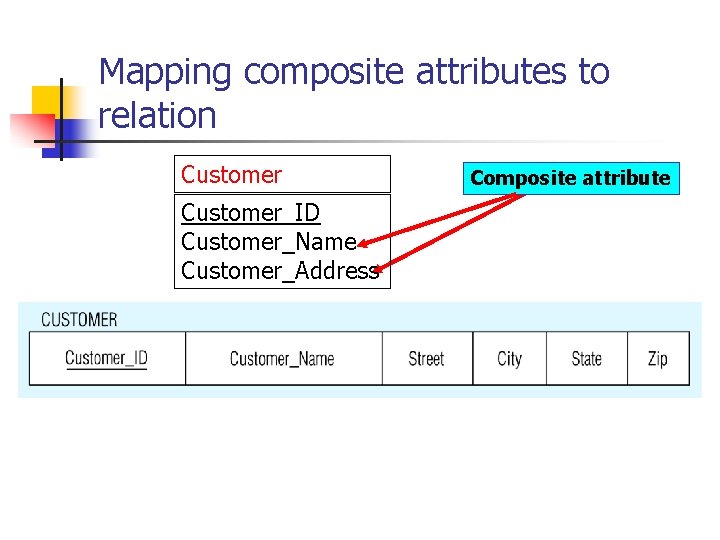 Mapping composite attributes to relation

Customer

Customer_ID
Customer_Name
Customer_Address

Composite attribute

CUSTOMER

| Customer_ID | Customer_Name | Street | City | State | Zip |
|---|---|---|---|---|---|